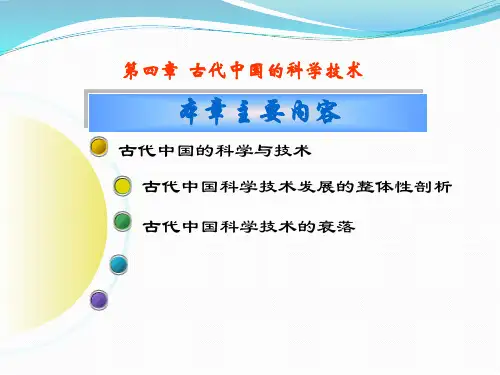 第四章 古代中国的科学技术

本章主要内容

古代中国的科学与技术

古代中国科学技术发展的整体性剖析

古代中国科学技术的衰落